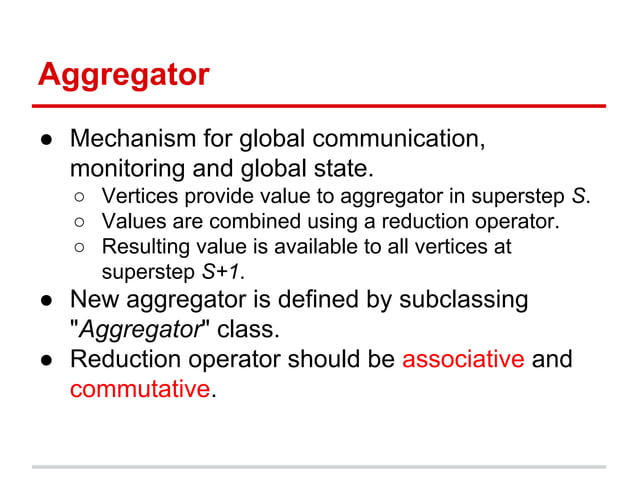 Aggregator

● Mechanism for global communication, monitoring and global state.
○ Vertices provide value to aggregator in superstep S.
○ Values are combined using a reduction operator.
○ Resulting value is available to all vertices at superstep S+1.
● New aggregator is defined by subclassing "Aggregator" class.
● Reduction operator should be associative and commutative.